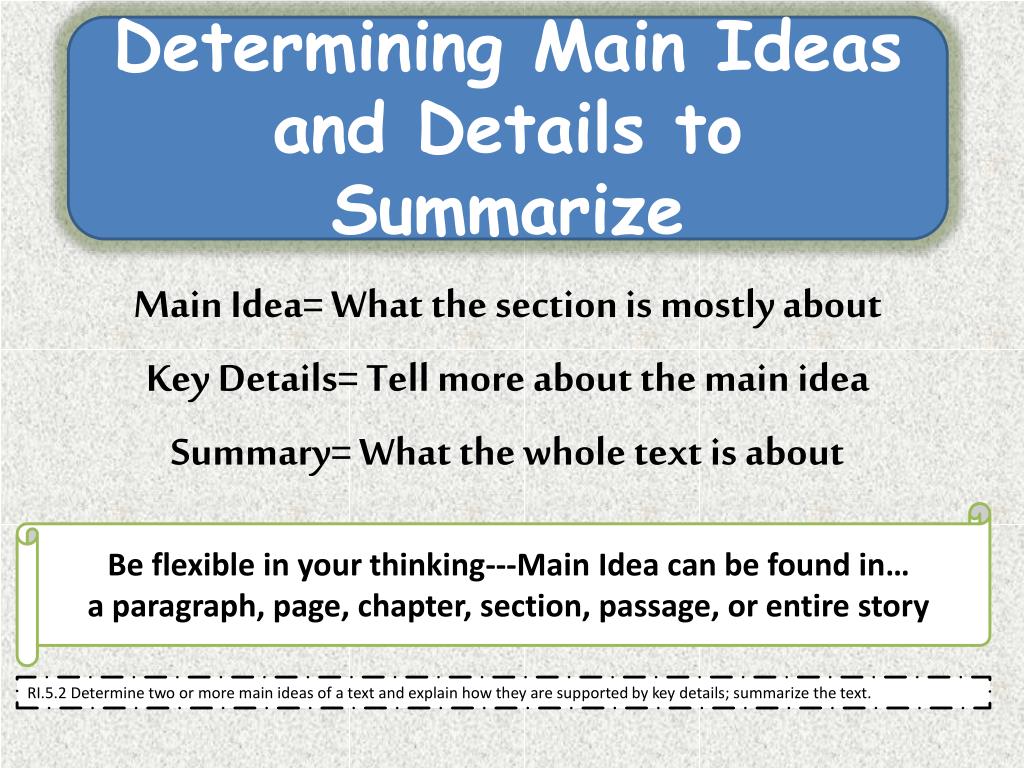 Determining Main Ideas and Details to Summarize

Main Idea= What the section is mostly about

Key Details= Tell more about the main idea

Summary= What the whole text is about

Be flexible in your thinking---Main Idea can be found in…
a paragraph, page, chapter, section, passage, or entire story

RI.5.2 Determine two or more main ideas of a text and explain how they are supported by key details; summarize the text.